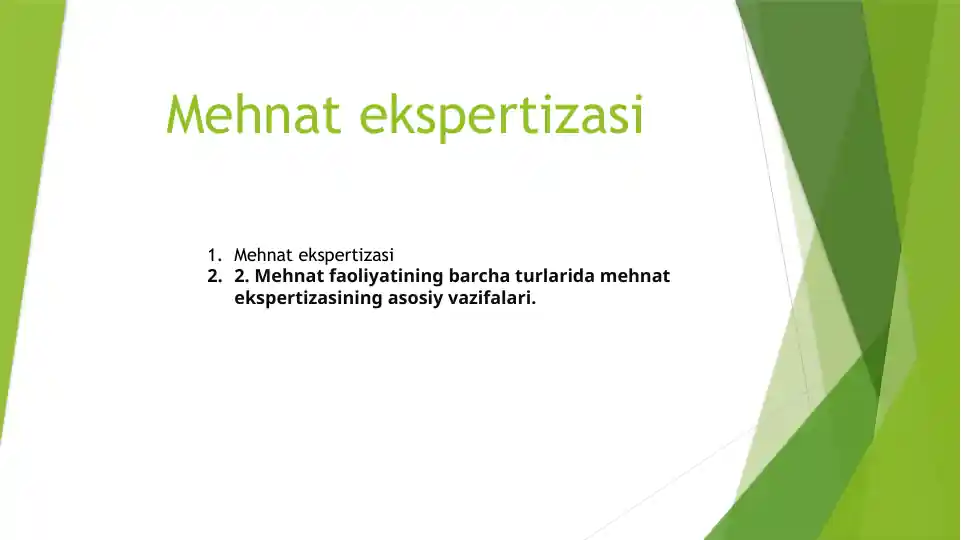 Mehnat ekspertizasi

1. Mehnat ekspertizasi
2. 2. Mehnat faoliyatining barcha turlarida mehnat ekspertizasining asosiy vazifalari.